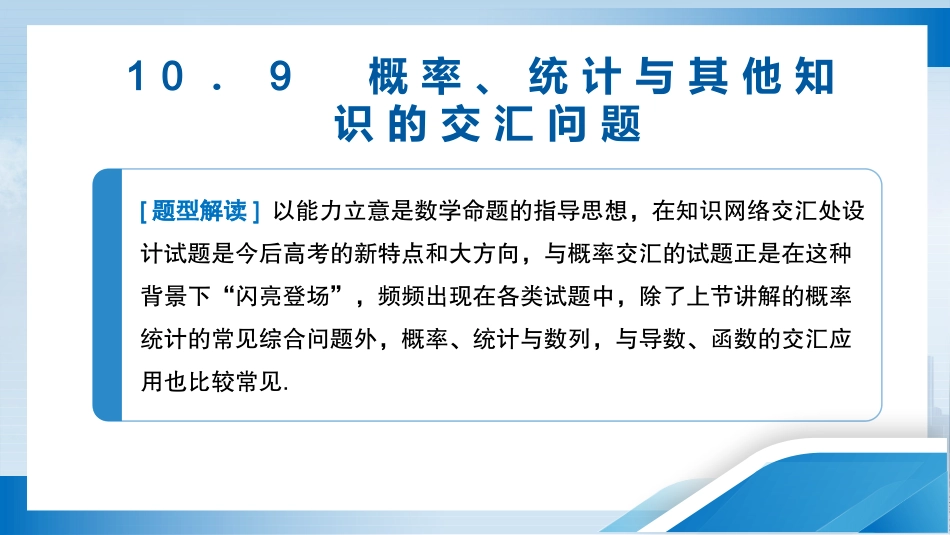 10．9　概率、统计与其他知识的交汇问题

[题型解读] 以能力立意是数学命题的指导思想，在知识网络交汇处设计试题是今后高考的新特点和大方向，与概率交汇的试题正是在这种背景下“闪亮登场”，频频出现在各类试题中，除了上节讲解的概率统计的常见综合问题外，概率、统计与数列，与导数、函数的交汇应用也比较常见.